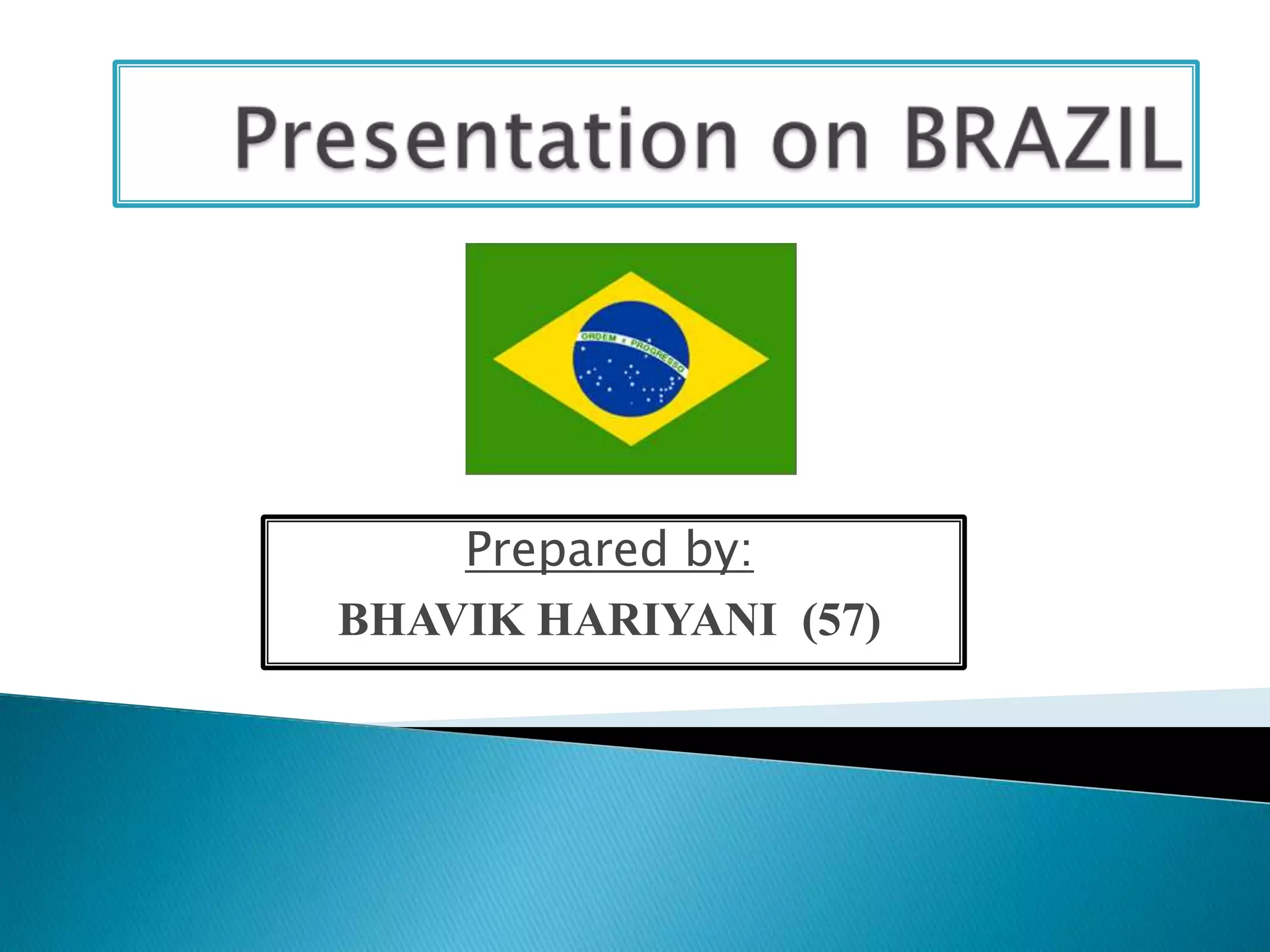 Presentation on BRAZIL

ORDEM E PROGRESSO

Prepared by:

BHAVIK HARIYANI (57)